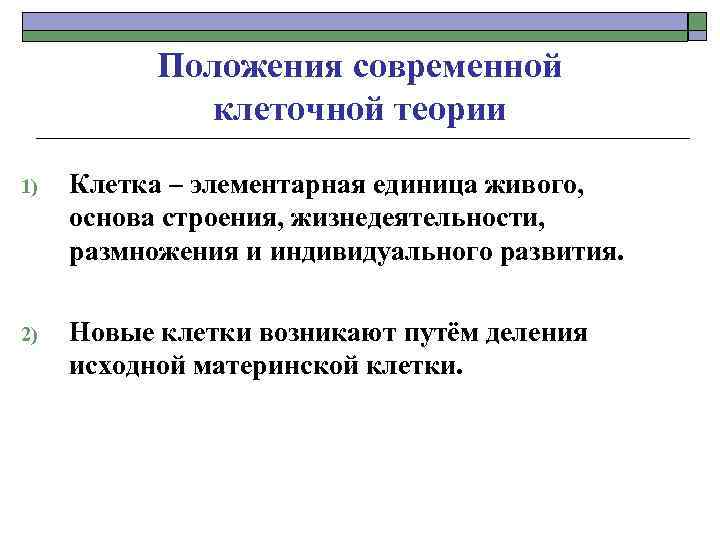 Положения современной клеточной теории

1) Клетка – элементарная единица живого, основа строения, жизнедеятельности, размножения и индивидуального развития.

2) Новые клетки возникают путём деления исходной материнской клетки.